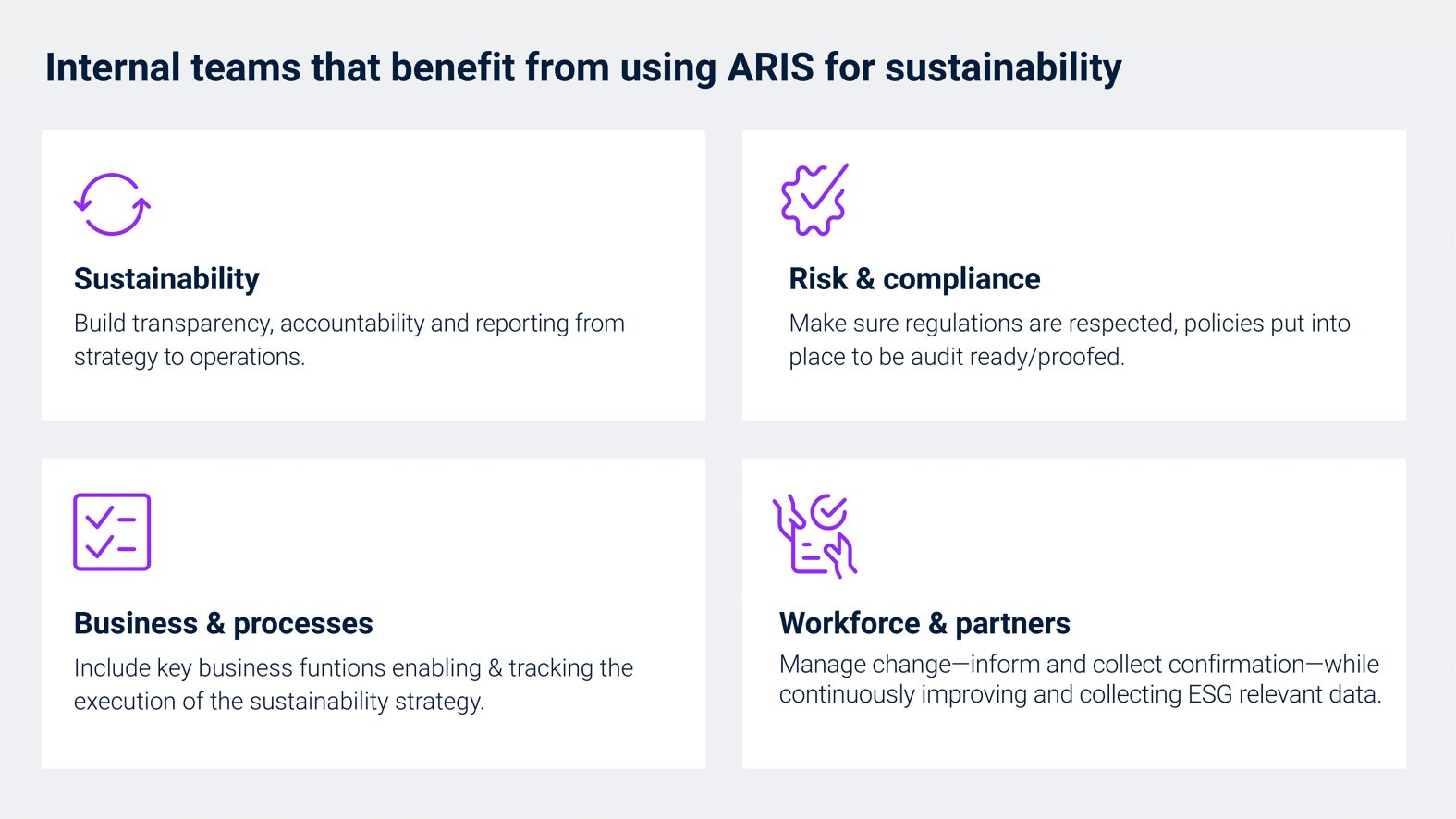 Internal teams that benefit from using ARIS for sustainability

Sustainability

Build transparency, accountability and reporting from strategy to operations.

Risk & compliance

Make sure regulations are respected, policies put into place to be audit ready/proofed.

Business & processes

Include key business funtions enabling & tracking the execution of the sustainability strategy.

Workforce & partners

Manage change—inform and collect confirmation—while continuously improving and collecting ESG relevant data.